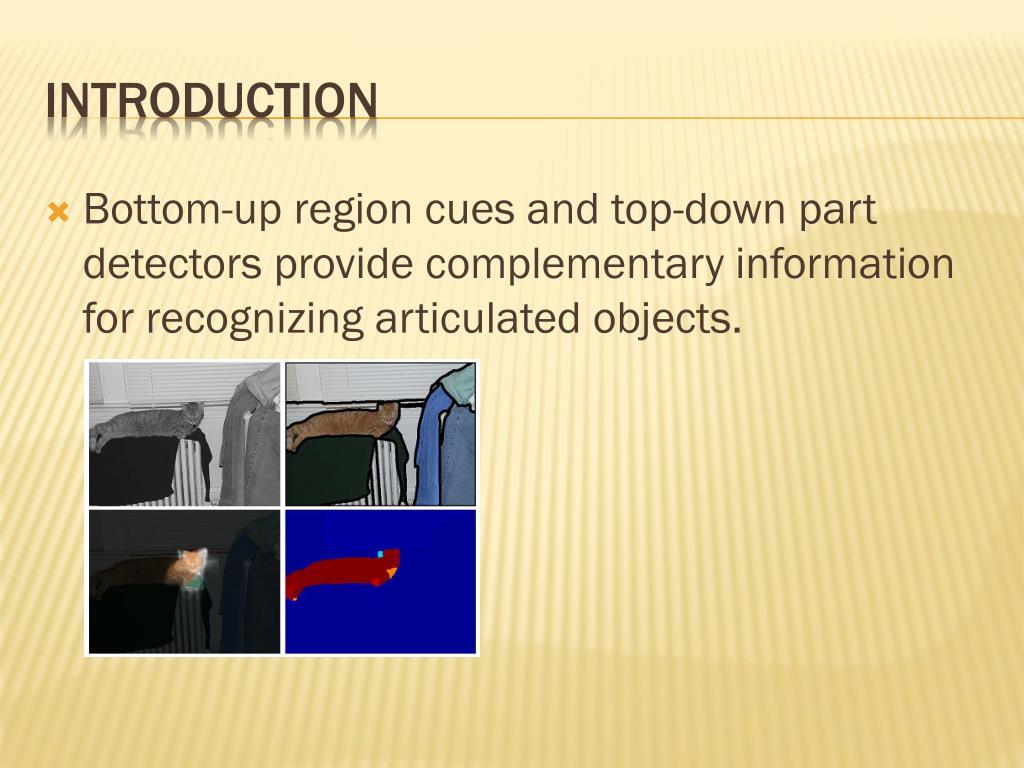 INTRODUCTION

Bottom-up region cues and top-down part detectors provide complementary information for recognizing articulated objects.